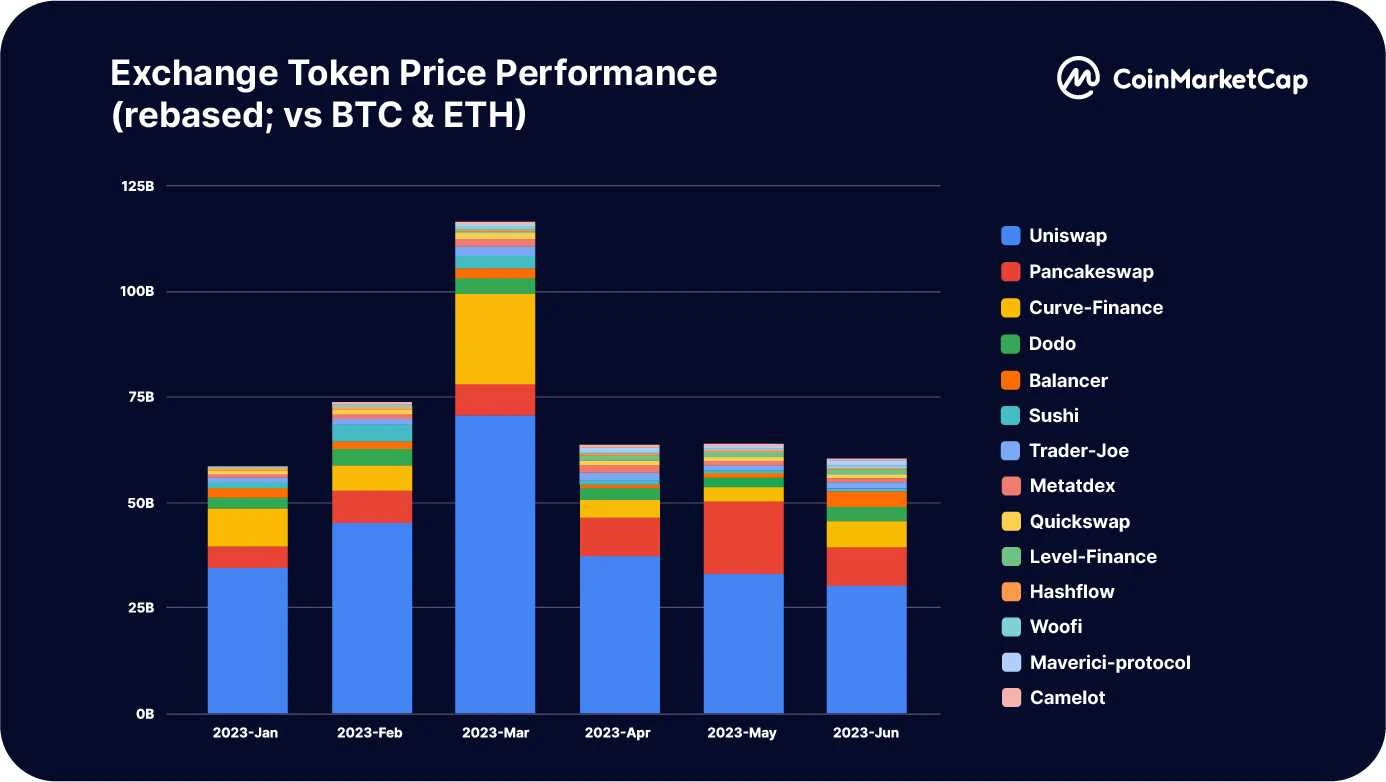 Exchange Token Price Performance
(rebased; vs BTC & ETH)

CoinMarketCap

125B
100B
75B
50B
25B
0B

2023-Jan
2023-Feb
2023-Mar
2023-Apr
2023-May
2023-Jun

Uniswap
Pancakeswap
Curve-Finance
Dodo
Balancer
Sushi
Trader-Joe
Metatdex
Quickswap
Level-Finance
Hashflow
Woofi
Maverici-protocol
Camelot